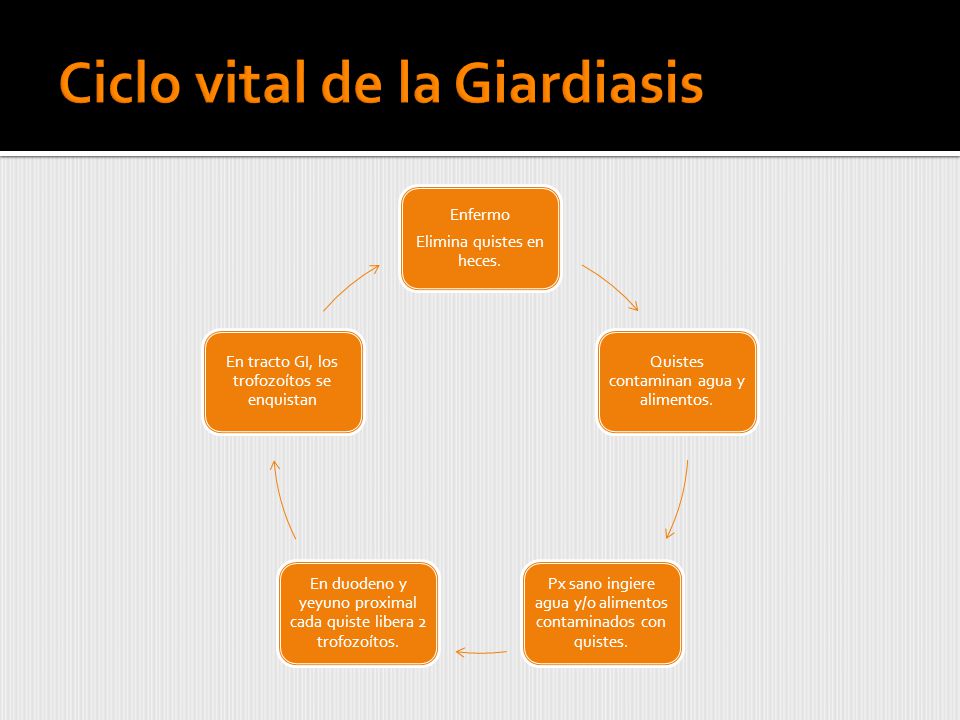 Ciclo vital de la Giardiasis

Enfermo

Elimina quistes en heces.

Quistes contaminan agua y alimentos.

Px sano ingiere agua y/o alimentos contaminados con quistes.

En duodeno y yeyuno proximal cada quiste libera 2 trofozoítos.

En tracto GI, los trofozoítos se enquistan